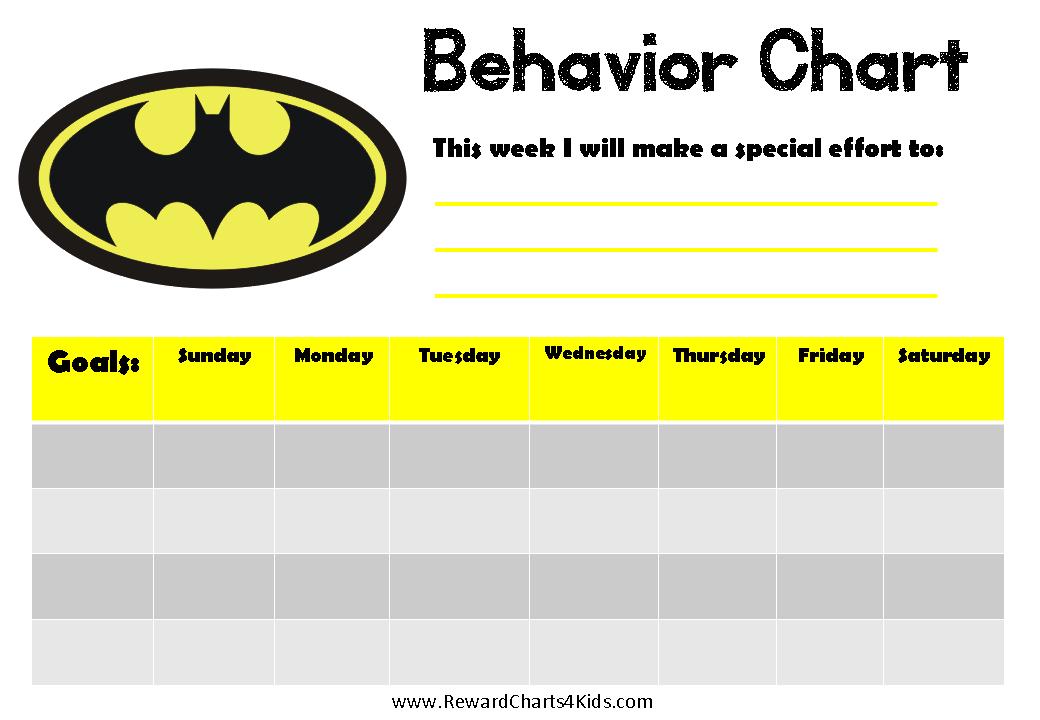 Behavior Chart

This week I will make a special effort to:

| Goals: | Sunday | Monday | Tuesday | Wednesday | Thursday | Friday | Saturday |
|---|---|---|---|---|---|---|---|
| | | | | | | | |
| | | | | | | | |
| | | | | | | | |
| | | | | | | | |

www.RewardCharts4Kids.com